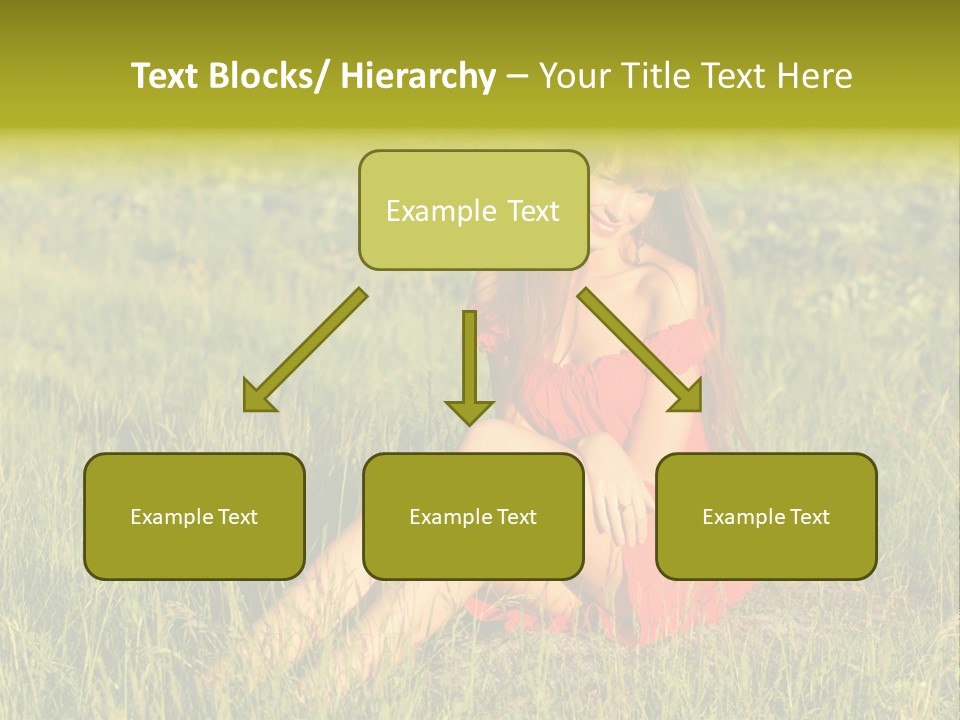 Text Blocks/ Hierarchy – Your Title Text Here

Example Text

Example Text

Example Text

Example Text